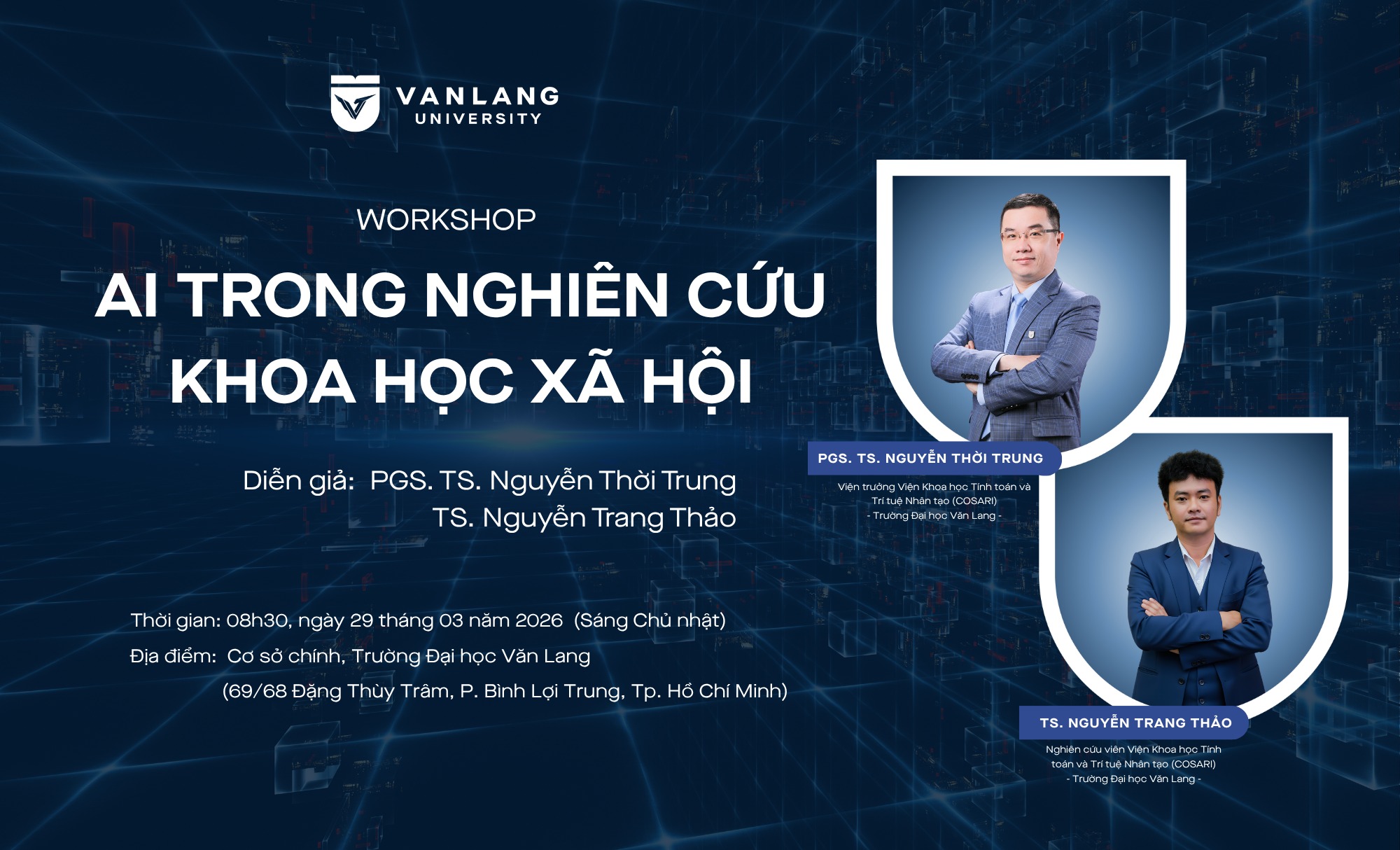 VANLANG
UNIVERSITY

WORKSHOP

AI TRONG NGHIÊN CỨU KHOA HỌC XÃ HỘI

Diễn giả: PGS. TS. Nguyễn Thời Trung
TS. Nguyễn Trang Thảo

Thời gian: 08h30, ngày 29 tháng 03 năm 2026 (Sáng Chủ nhật)
Địa điểm: Cơ sở chính, Trường Đại học Văn Lang
(69/68 Đặng Thùy Trâm, P. Bình Lợi Trung, Tp. Hồ Chí Minh)

PGS. TS. NGUYỄN THỜI TRUNG
Viện trưởng Viện Khoa học Tính toán và Trí tuệ Nhân tạo (COSARI)
- Trường Đại học Văn Lang -

TS. NGUYỄN TRANG THẢO
Nghiên cứu viên Viện Khoa học Tính toán và Trí tuệ Nhân tạo (COSARI)
- Trường Đại học Văn Lang -